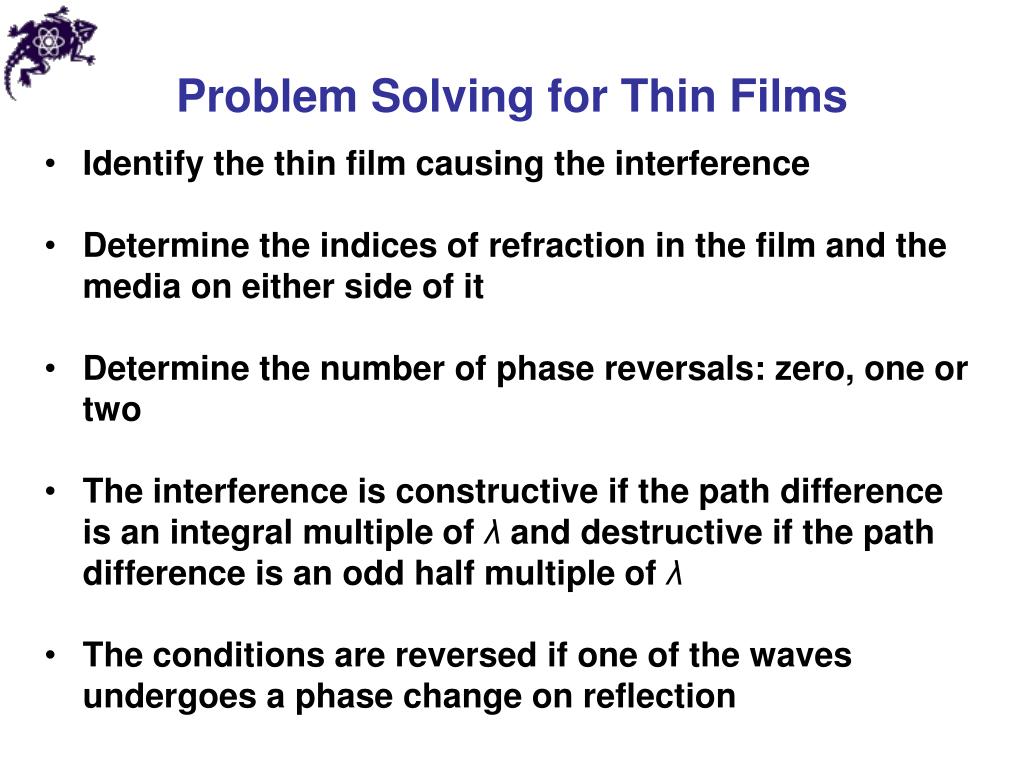 Problem Solving for Thin Films

• Identify the thin film causing the interference

• Determine the indices of refraction in the film and the media on either side of it

• Determine the number of phase reversals: zero, one or two

• The interference is constructive if the path difference is an integral multiple of $\lambda$ and destructive if the path difference is an odd half multiple of $\lambda$

• The conditions are reversed if one of the waves undergoes a phase change on reflection